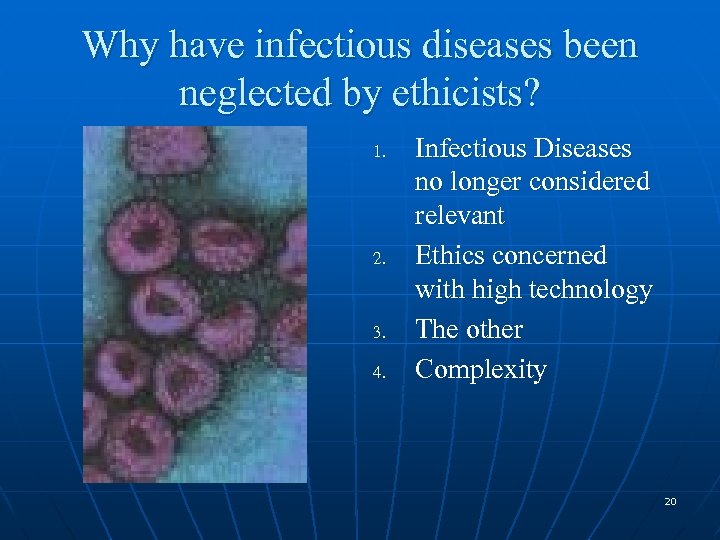 Why have infectious diseases been neglected by ethicists?

1. Infectious Diseases no longer considered relevant
2. Ethics concerned with high technology
3. The other
4. Complexity

20